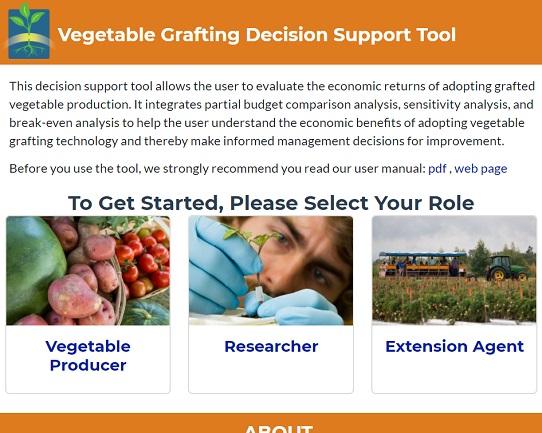 Vegetable Grafting Decision Support Tool

This decision support tool allows the user to evaluate the economic returns of adopting grafted vegetable production. It integrates partial budget comparison analysis, sensitivity analysis, and break-even analysis to help the user understand the economic benefits of adopting vegetable grafting technology and thereby make informed management decisions for improvement.

Before you use the tool, we strongly recommend you read our user manual: pdf , web page

To Get Started, Please Select Your Role

Vegetable Producer

Researcher

Extension Agent

ABOUT